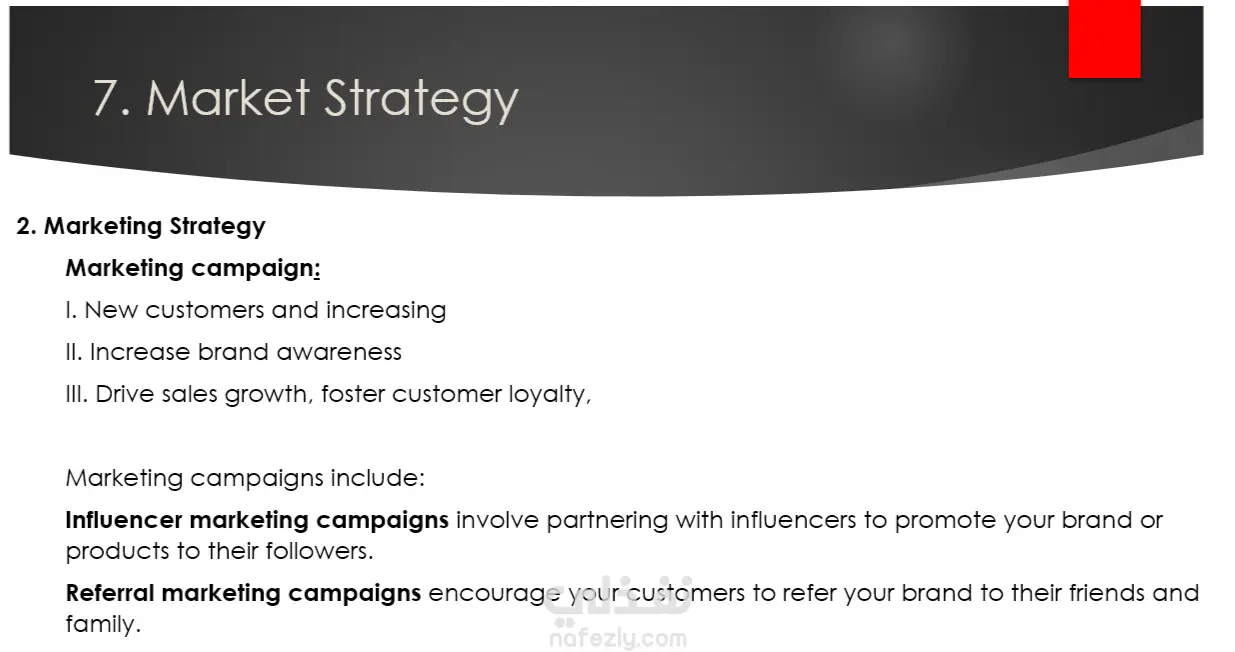 7. Market Strategy

2. Marketing Strategy

Marketing campaign:

I. New customers and increasing

II. Increase brand awareness

III. Drive sales growth, foster customer loyalty,

Marketing campaigns include:

Influencer marketing campaigns involve partnering with influencers to promote your brand or products to their followers.

Referral marketing campaigns encourage your customers to refer your brand to their friends and family.

نفذلي
nafezly.com